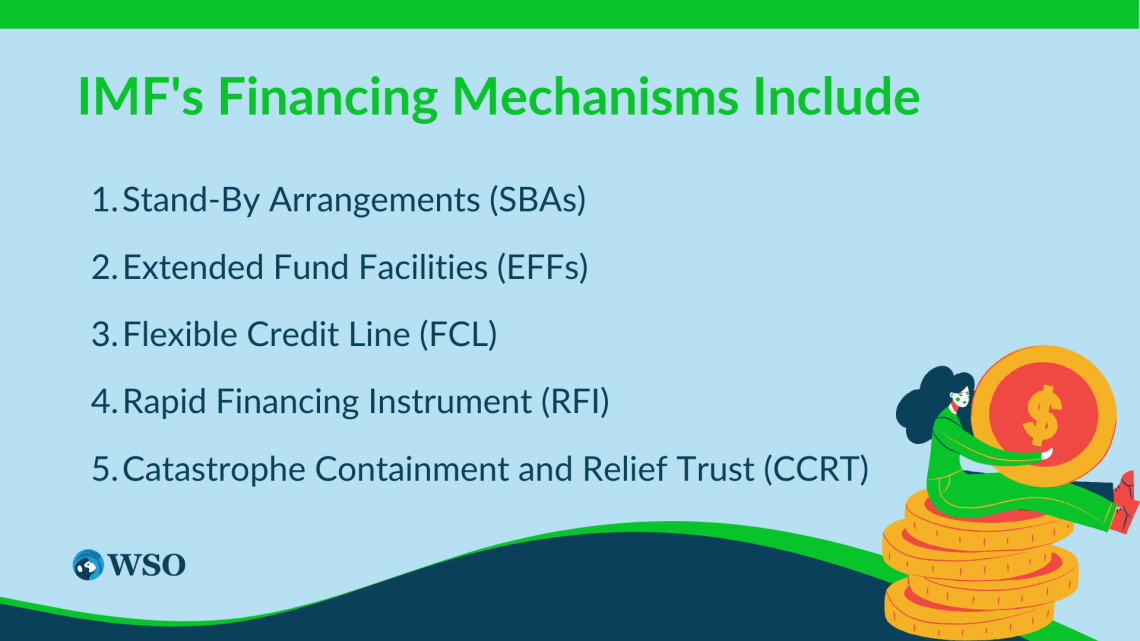 IMF's Financing Mechanisms Include

1. Stand-By Arrangements (SBAs)
2. Extended Fund Facilities (EFFs)
3. Flexible Credit Line (FCL)
4. Rapid Financing Instrument (RFI)
5. Catastrophe Containment and Relief Trust (CCRT)

$

WSO